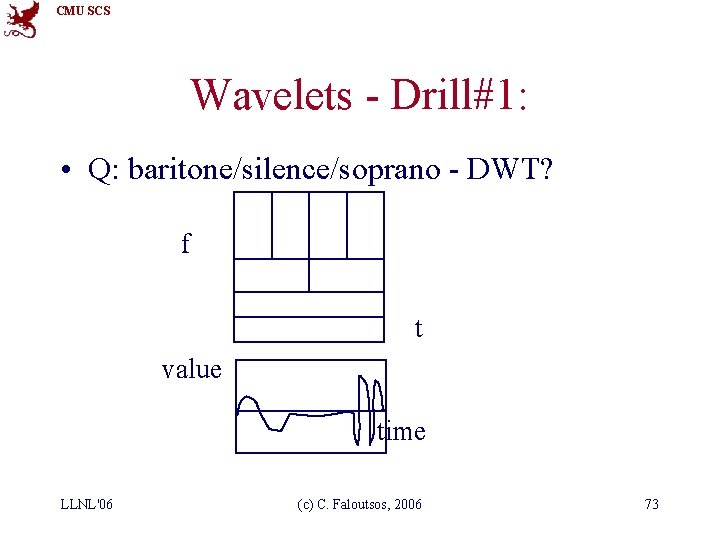 CMU SCS

Wavelets - Drill#1:

• Q: baritone/silence/soprano - DWT?

f

t

value

time

LLNL'06

(c) C. Faloutsos, 2006

73